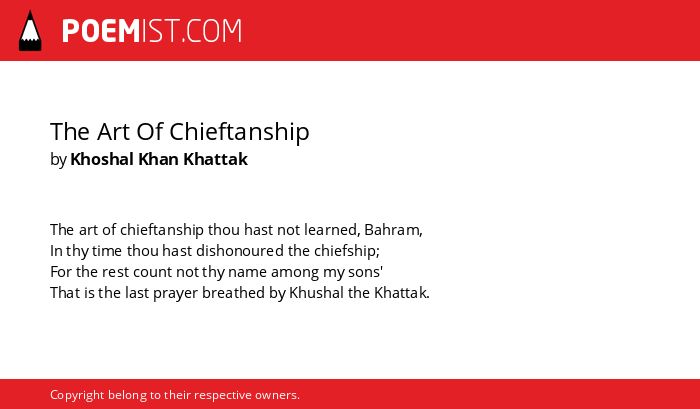 POEMIST.COM

The Art Of Chieftanship
by Khoshal Khan Khattak

The art of chieftanship thou hast not learned, Bahram,
In thy time thou hast dishonoured the chiefship;
For the rest count not thy name among my sons'
That is the last prayer breathed by Khushal the Khattak.

Copyright belong to their respective owners.